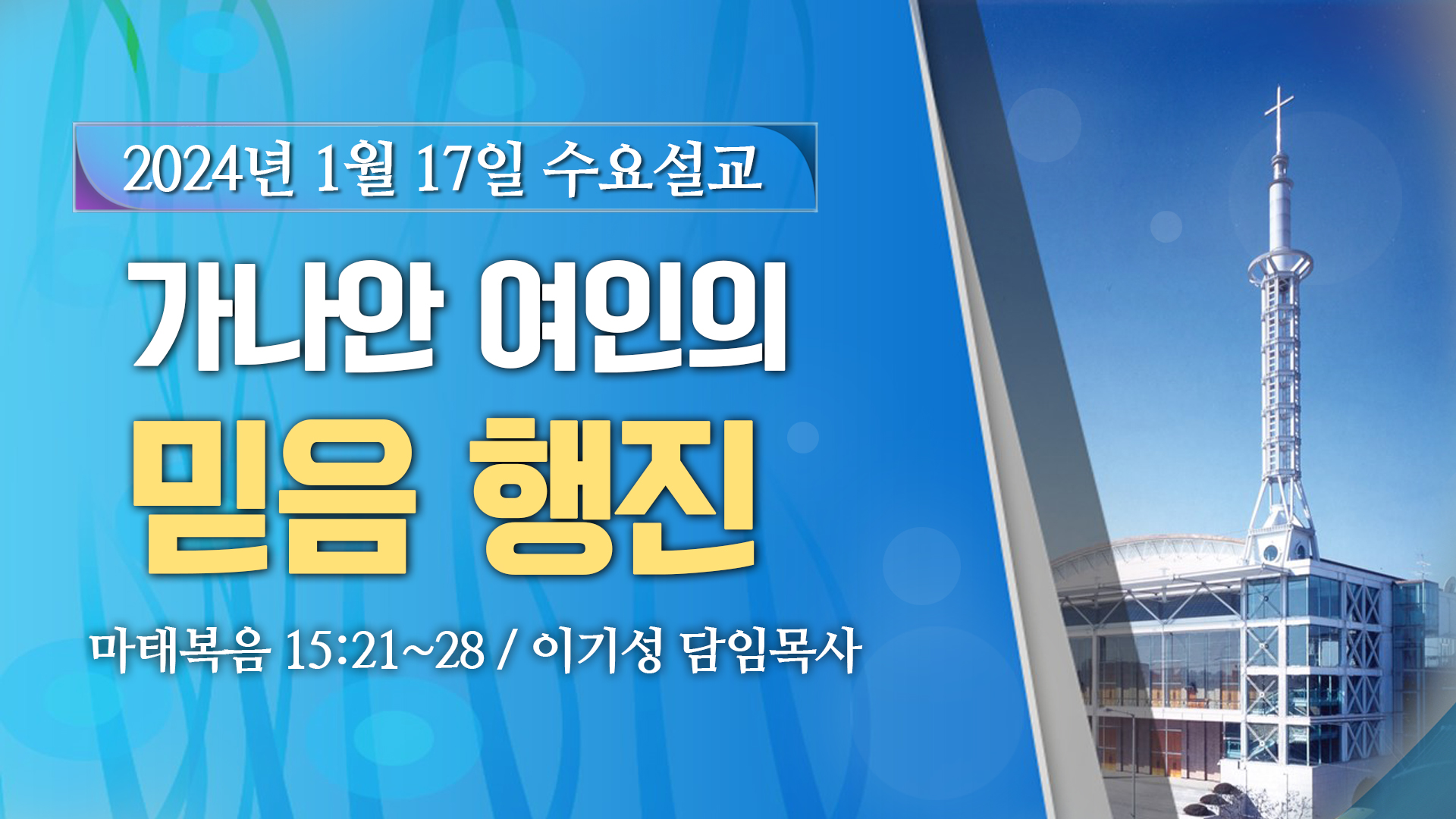 2024년 1월 17일 수요설교

가나안 여인의
믿음 행진

마태복음 15:21~28 / 이기성 담임목사